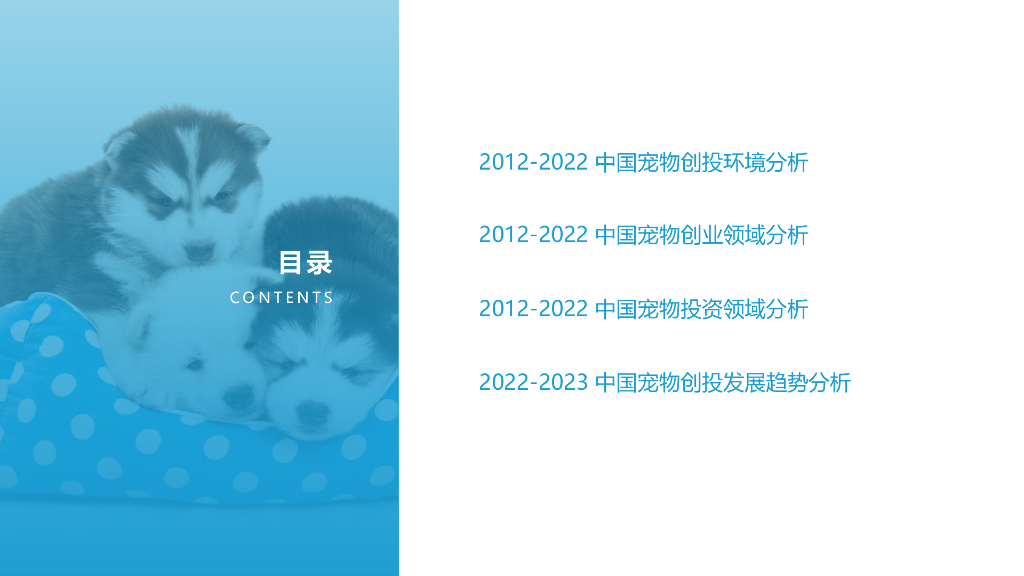 目录
CONTENTS

2012-2022 中国宠物创投环境分析

2012-2022 中国宠物创业领域分析

2012-2022 中国宠物投资领域分析

2022-2023 中国宠物创投发展趋势分析